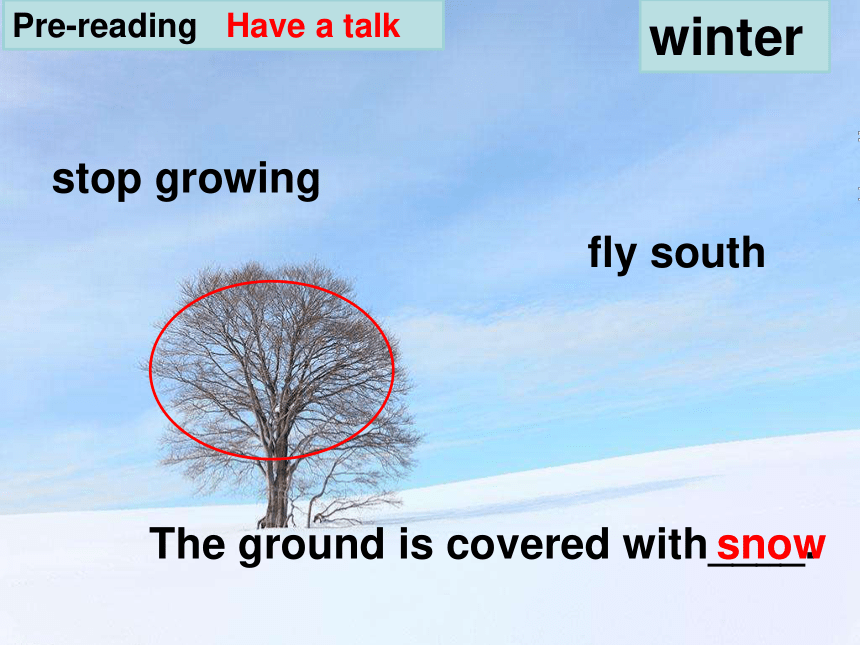 Pre-reading Have a talk

winter

stop growing

fly south

The ground is covered with snow.